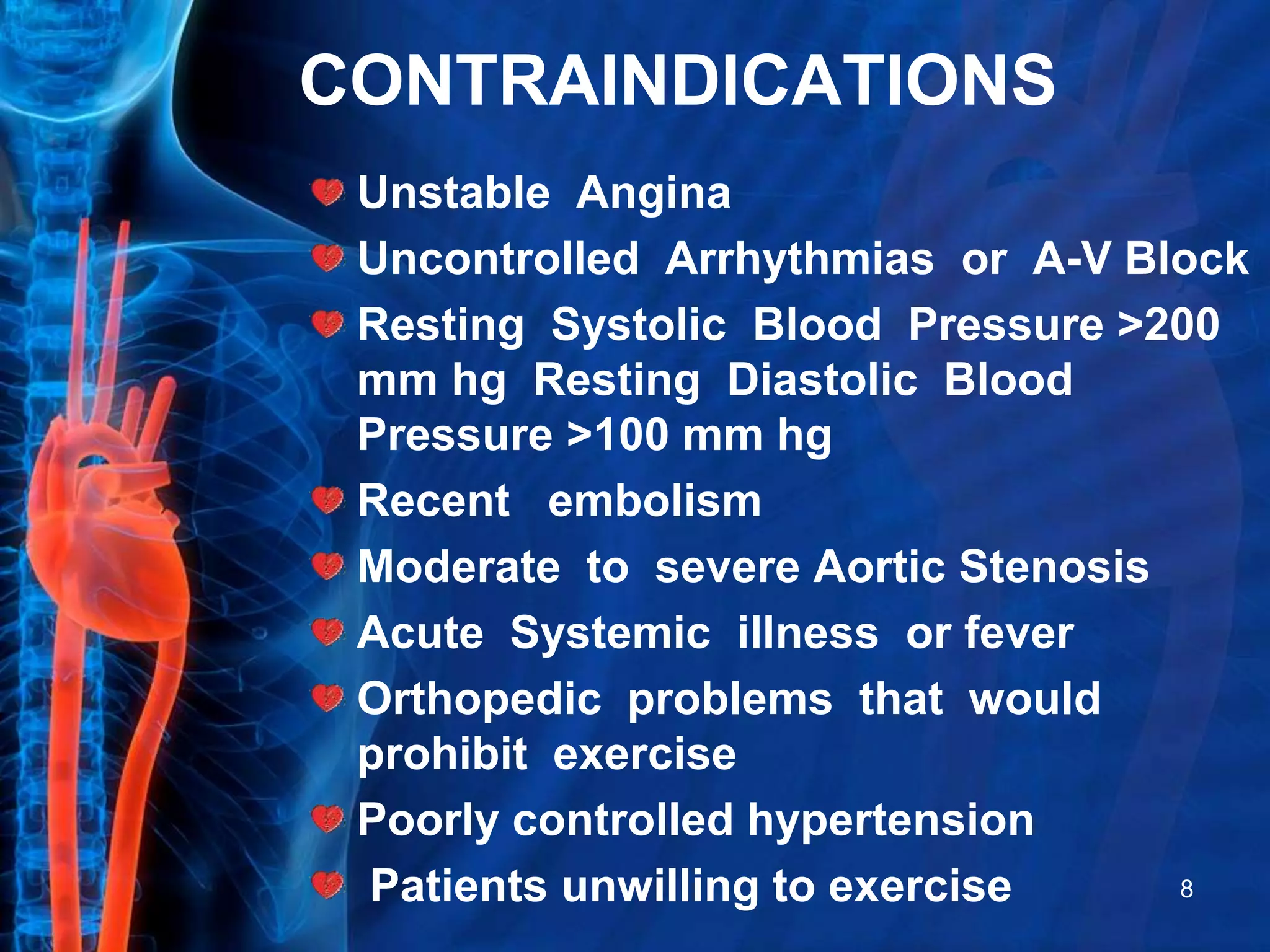 CONTRAINDICATIONS

Unstable Angina

Uncontrolled Arrhythmias or A-V Block

Resting Systolic Blood Pressure >200 mm hg Resting Diastolic Blood Pressure >100 mm hg

Recent embolism

Moderate to severe Aortic Stenosis

Acute Systemic illness or fever

Orthopedic problems that would prohibit exercise

Poorly controlled hypertension

Patients unwilling to exercise

8